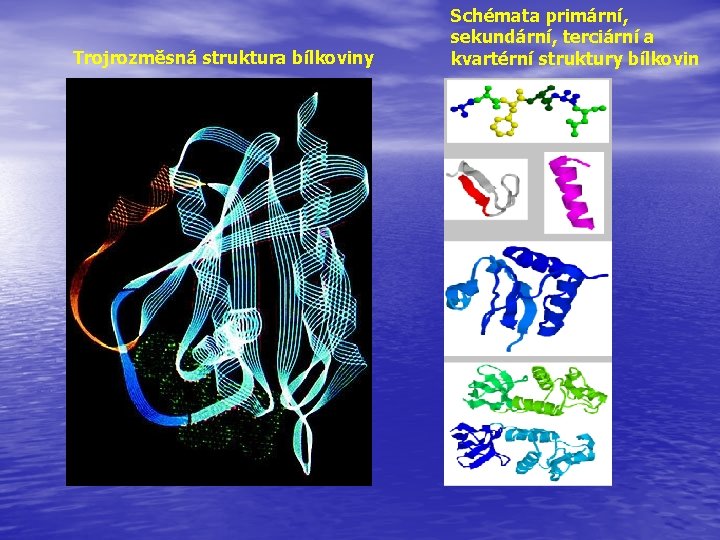 Trojrozměsná struktura bílkoviny

Schémata primární, sekundární, terciární a kvartérní struktury bílkovin